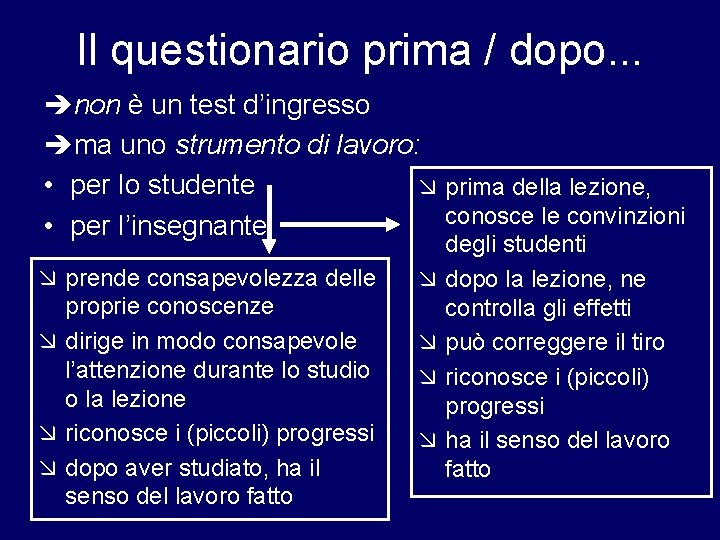 Il questionario prima / dopo...

➔non è un test d'ingresso

➔ma uno strumento di lavoro:

• per lo studente

• per l'insegnante

↘ prende consapevolezza delle proprie conoscenze

↘ dirige in modo consapevole l'attenzione durante lo studio o la lezione

↘ riconosce i (piccoli) progressi

↘ dopo aver studiato, ha il senso del lavoro fatto

↘ prima della lezione, conosce le convinzioni degli studenti

↘ dopo la lezione, ne controlla gli effetti

↘ può correggere il tiro

↘ riconosce i (piccoli) progressi

↘ ha il senso del lavoro fatto